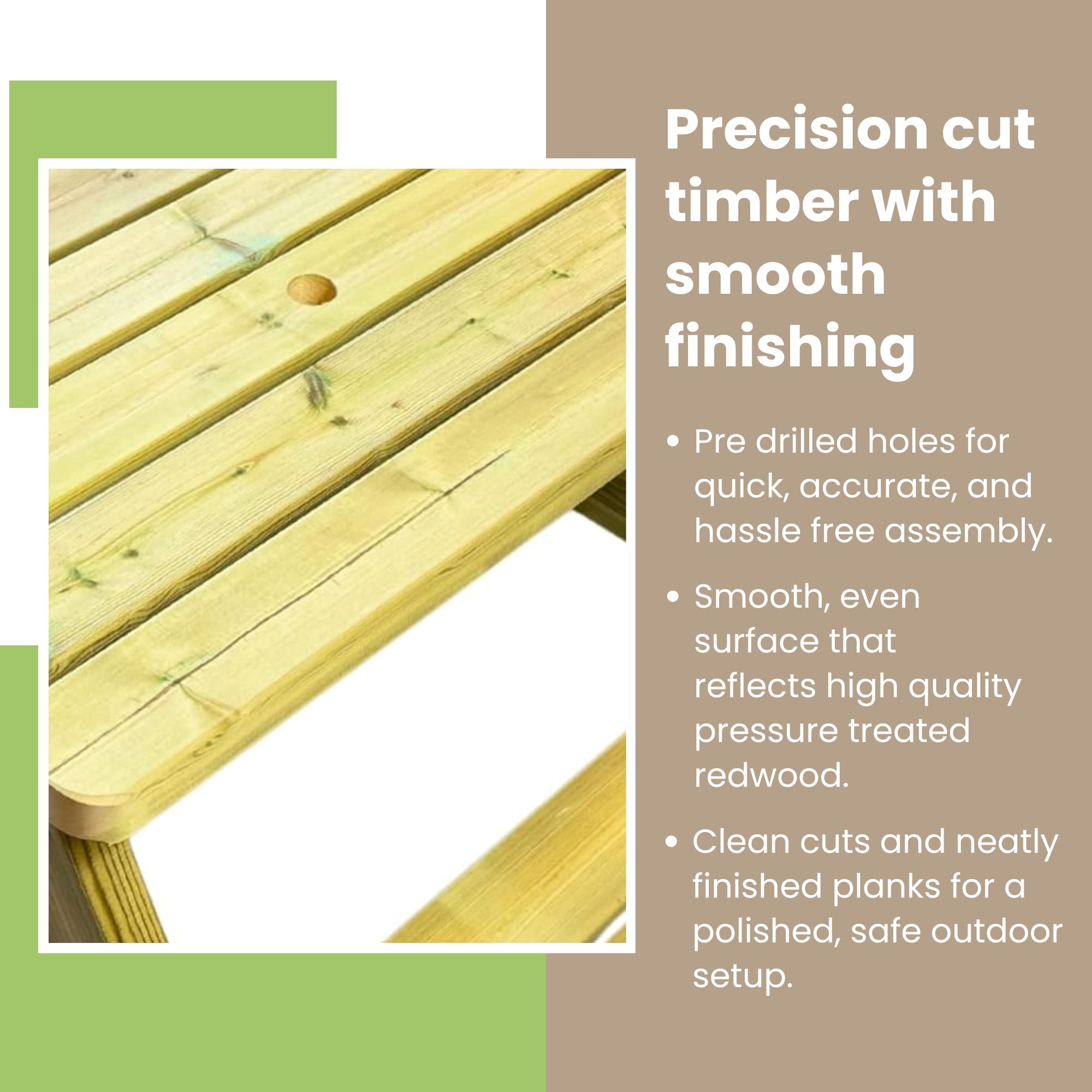 Precision cut timber with smooth finishing

• Pre drilled holes for quick, accurate, and hassle free assembly.

• Smooth, even surface that reflects high quality pressure treated redwood.

• Clean cuts and neatly finished planks for a polished, safe outdoor setup.